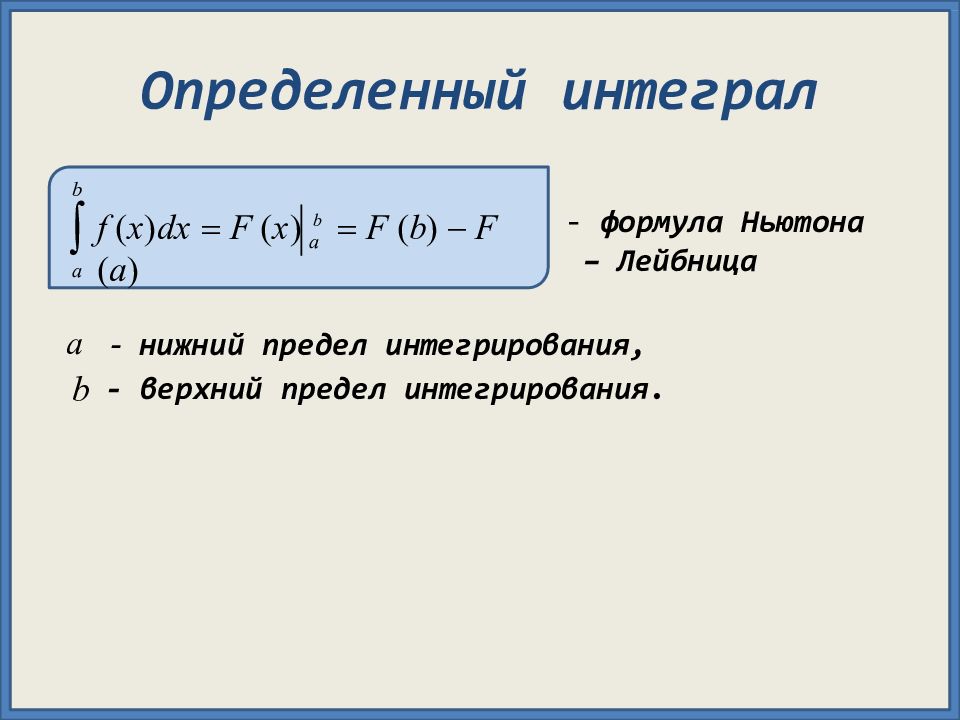 Определенный интеграл

$\int_a^b f(x)dx = F(x)\Big|_a^b = F(b) - F(a)$

- формула Ньютона – Лейбница

$a$ - нижний предел интегрирования,

$b$ - верхний предел интегрирования.